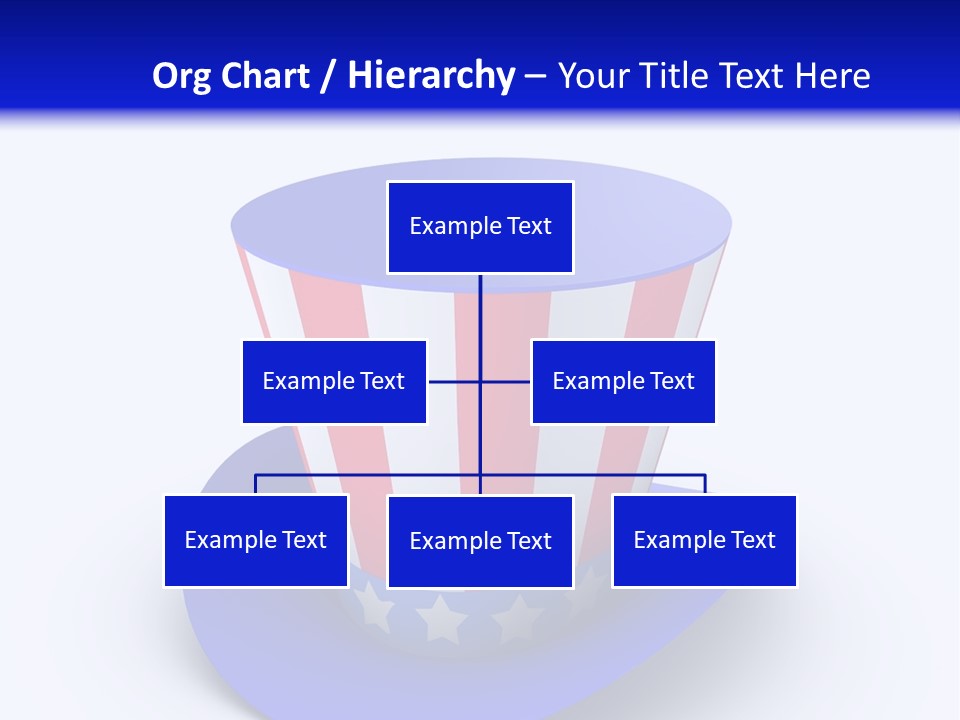 Org Chart / Hierarchy – Your Title Text Here

Example Text

Example Text

Example Text

Example Text

Example Text

Example Text